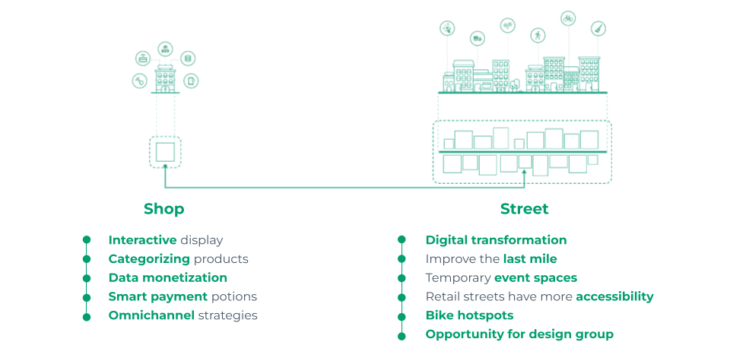 Shop

Interactive display
Categorizing products
Data monetization
Smart payment potions
Omnichannel strategies

Street

Digital transformation
Improve the last mile
Temporary event spaces
Retail streets have more accessibility
Bike hotspots
Opportunity for design group